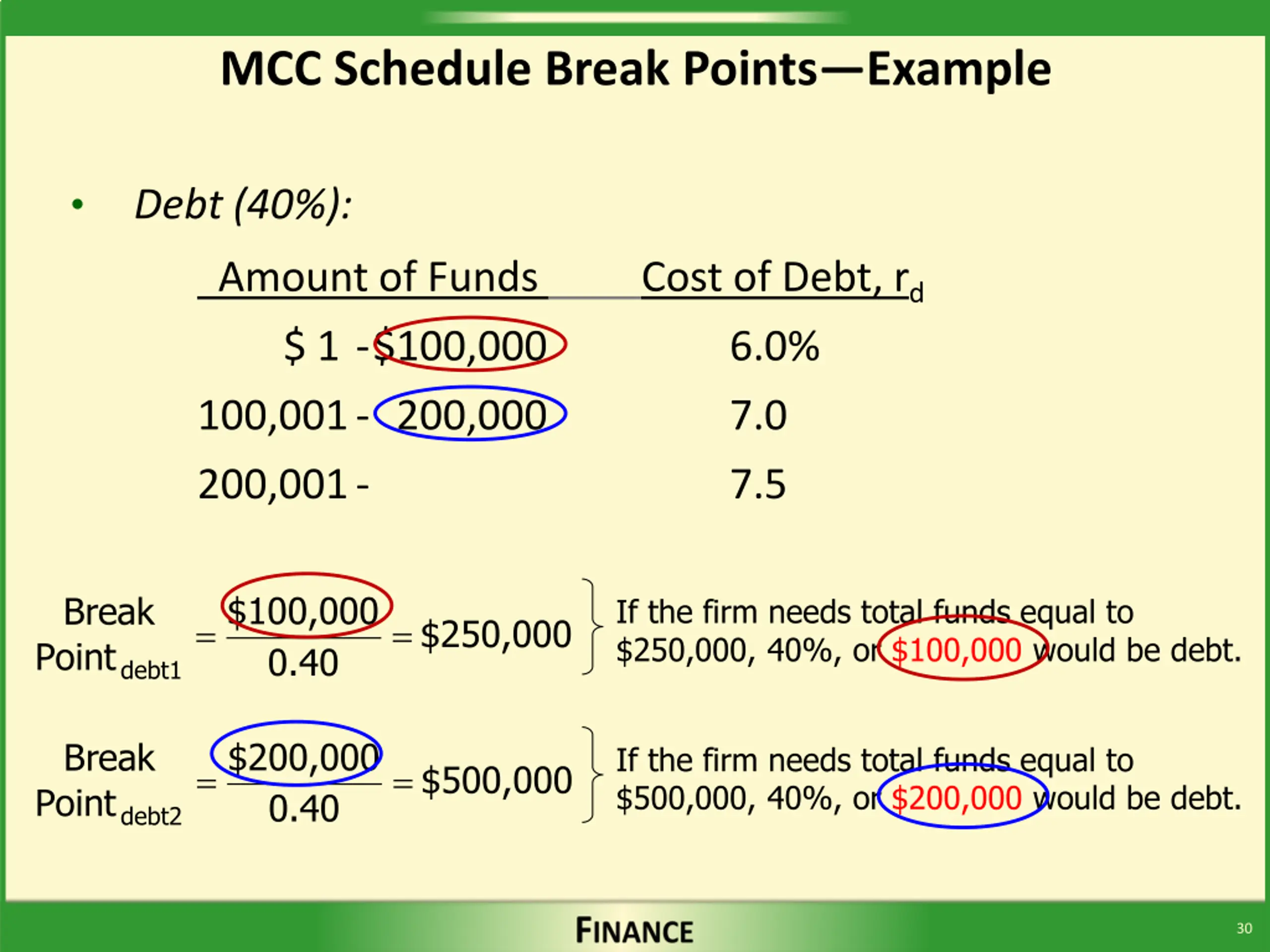 MCC Schedule Break Points—Example

• Debt (40%):

| Amount of Funds | Cost of Debt, $r_d$ |
|---|---|
| \$ 1 - \$100,000 | 6.0% |
| 100,001 - 200,000 | 7.0 |
| 200,001 - | 7.5 |

$\text{Break Point}_{debt1} = \frac{\$100,000}{0.40} = \$250,000$ If the firm needs total funds equal to \$250,000, 40%, or \$100,000 would be debt.

$\text{Break Point}_{debt2} = \frac{\$200,000}{0.40} = \$500,000$ If the firm needs total funds equal to \$500,000, 40%, or \$200,000 would be debt.

FINANCE

30